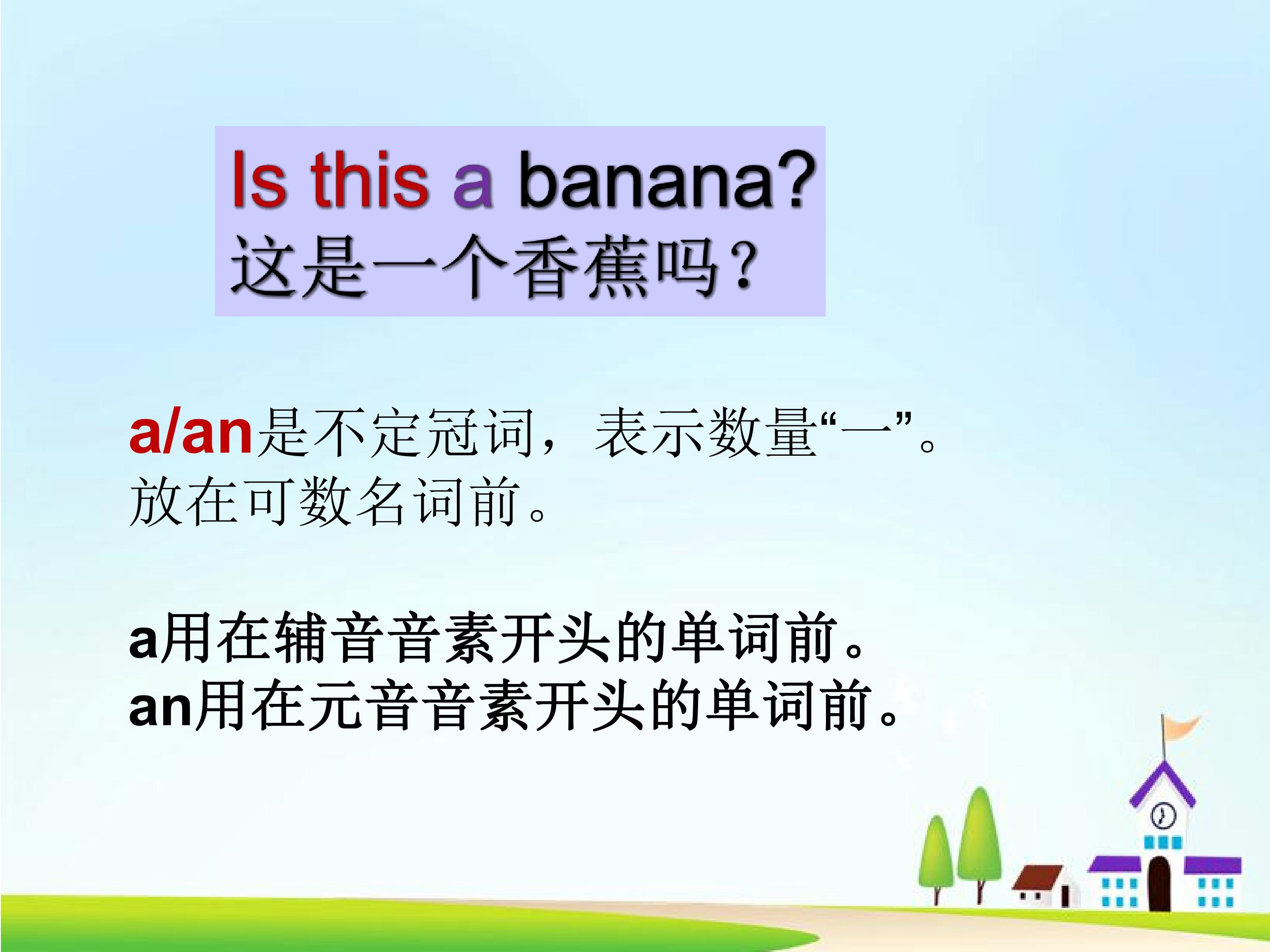 Is this a banana?
这是一个香蕉吗?

a/an是不定冠词，表示数量“一”。放在可数名词前。

a用在辅音音素开头的单词前。
an用在元音音素开头的单词前。